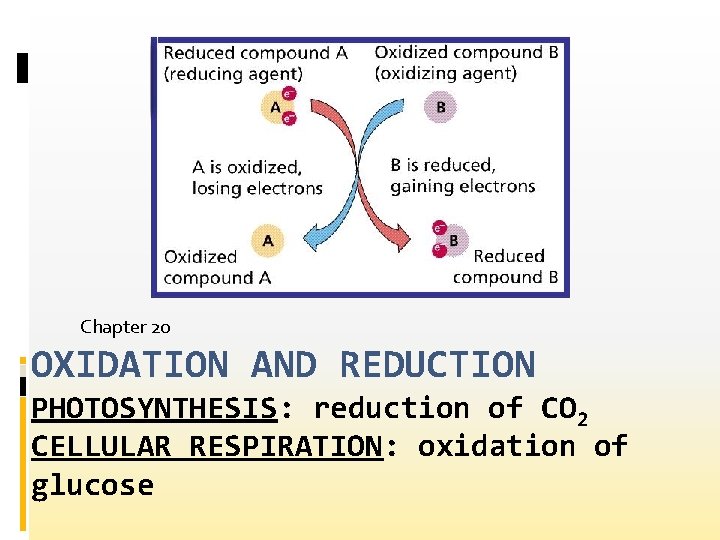 Reduced compound A (reducing agent)

Oxidized compound B (oxidizing agent)

A $e^-$ $e^-$

B

A is oxidized, losing electrons

B is reduced, gaining electrons

A

$e^-$ $e^-$ B

Oxidized compound A

Reduced compound B

Chapter 20

OXIDATION AND REDUCTION

PHOTOSYNTHESIS: reduction of $CO_2$
CELLULAR RESPIRATION: oxidation of glucose